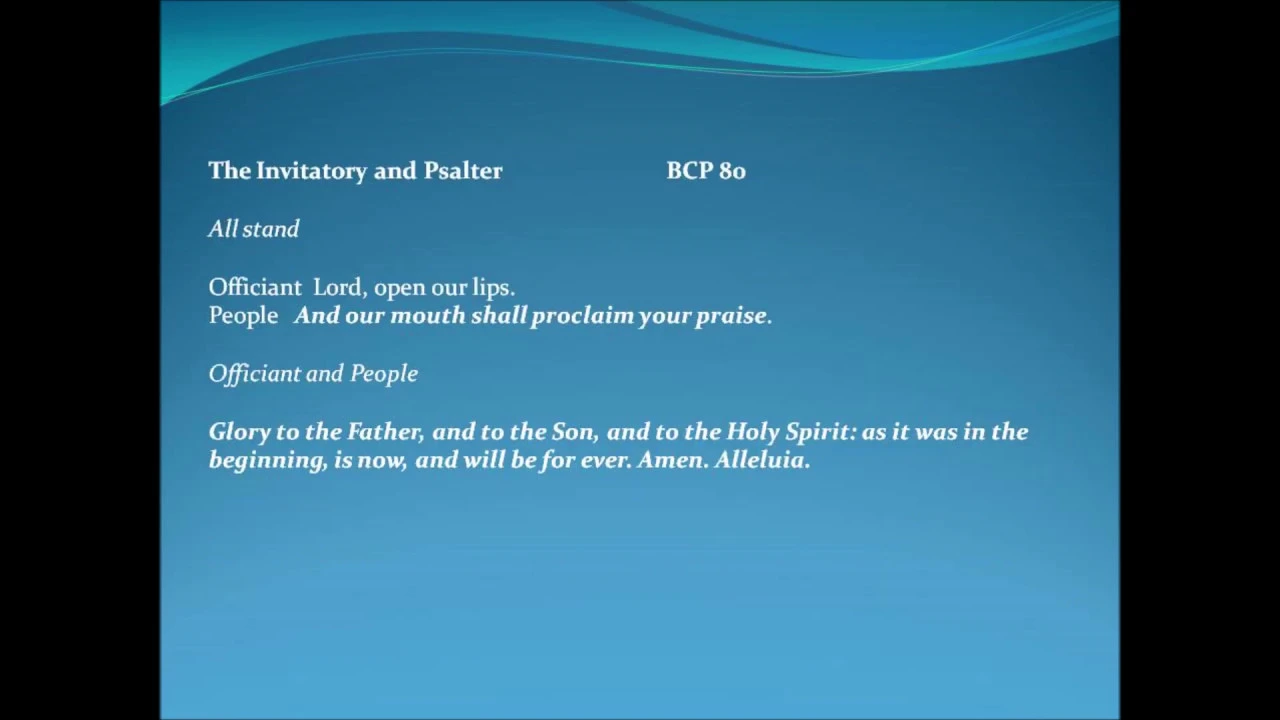 The Invitatory and Psalter BCP 80

All stand

Officiant Lord, open our lips.
People And our mouth shall proclaim your praise.

Officiant and People

Glory to the Father, and to the Son, and to the Holy Spirit: as it was in the beginning, is now, and will be for ever. Amen. Alleluia.